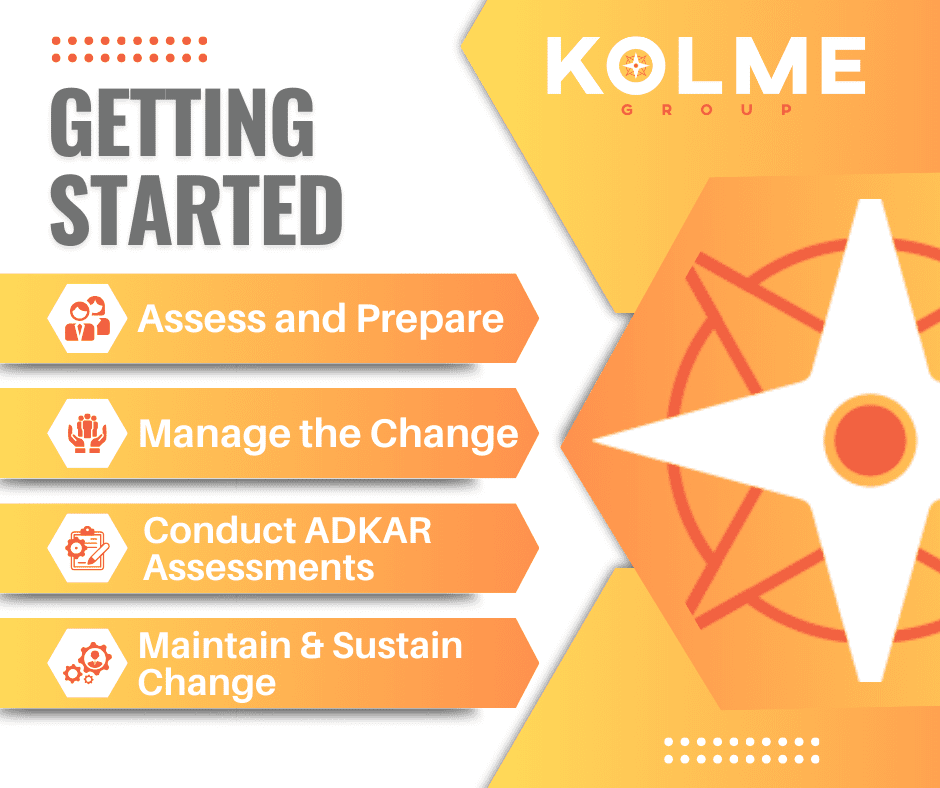 GETTING STARTED

KOLME
GROUP

Assess and Prepare

Manage the Change

Conduct ADKAR Assessments

Maintain & Sustain Change